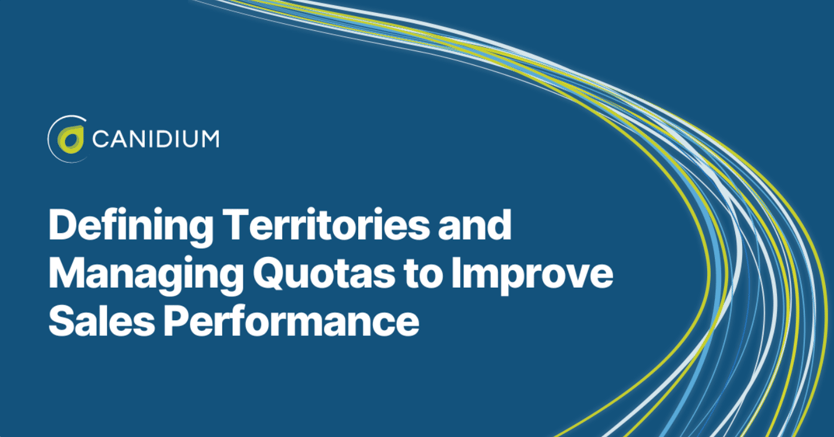 CANIDIUM

Defining Territories and Managing Quotas to Improve Sales Performance